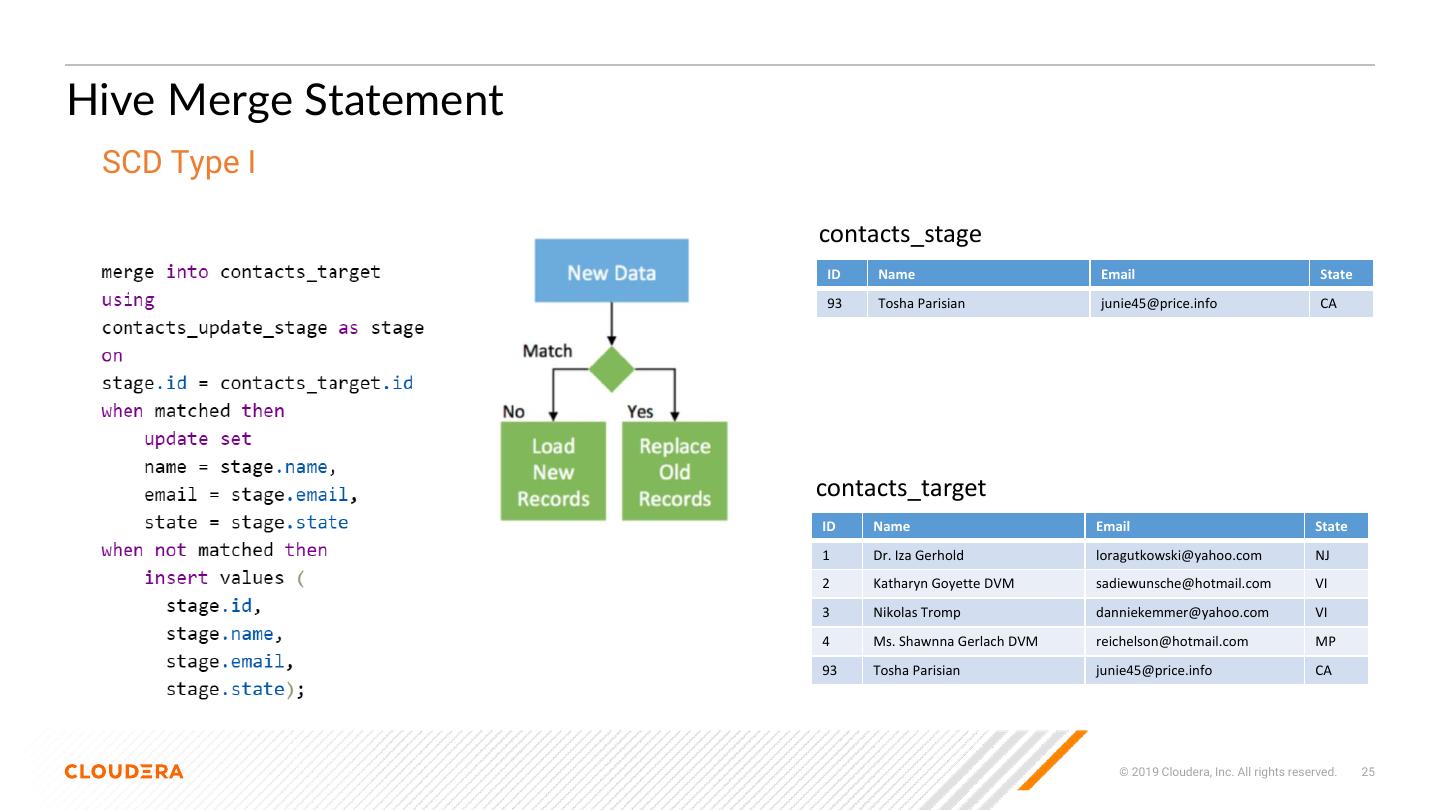 Hive Merge Statement

SCD Type I

merge into contacts_target
using
contacts_update_stage as stage
on
stage.id = contacts_target.id
when matched then
    update set
    name = stage.name,
    email = stage.email,
    state = stage.state
when not matched then
    insert values (
      stage.id,
      stage.name,
      stage.email,
      stage.state);

New Data

Match

No

Yes

Load New Records

Replace Old Records

contacts_stage

| ID | Name | Email | State |
|---|---|---|---|
| 93 | Tosha Parisian | junie45@price.info | CA |

contacts_target

| ID | Name | Email | State |
|---|---|---|---|
| 1 | Dr. Iza Gerhold | loragutkowski@yahoo.com | NJ |
| 2 | Katharyn Goyette DVM | sadiewunsche@hotmail.com | VI |
| 3 | Nikolas Tromp | danniekemmer@yahoo.com | VI |
| 4 | Ms. Shawnna Gerlach DVM | reichelson@hotmail.com | MP |
| 93 | Tosha Parisian | junie45@price.info | CA |

CLOUDERA

© 2019 Cloudera, Inc. All rights reserved. 25